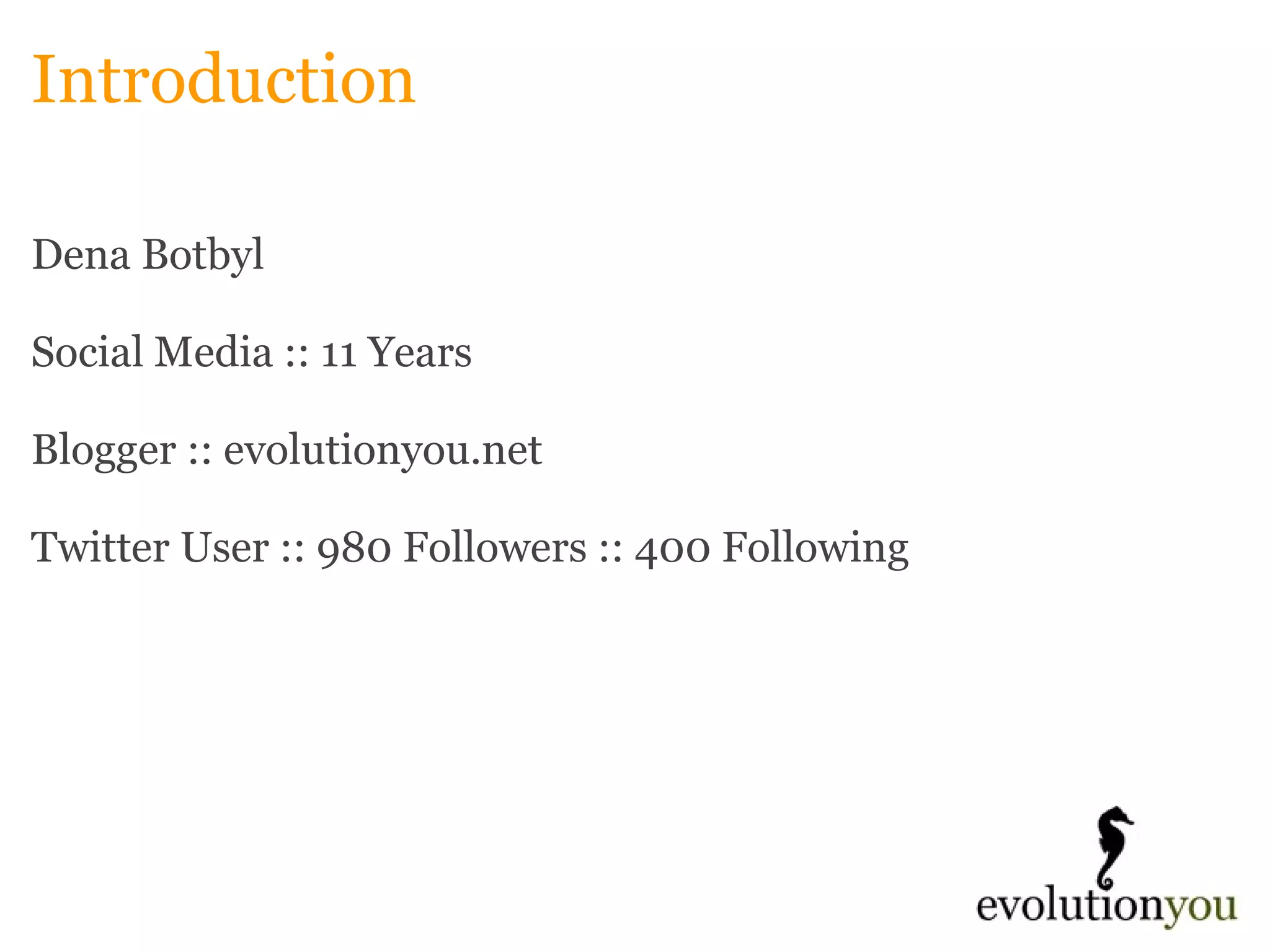 Introduction

Dena Botbyl

Social Media :: 11 Years

Blogger :: evolutionyou.net

Twitter User :: 980 Followers :: 400 Following

evolutionyou